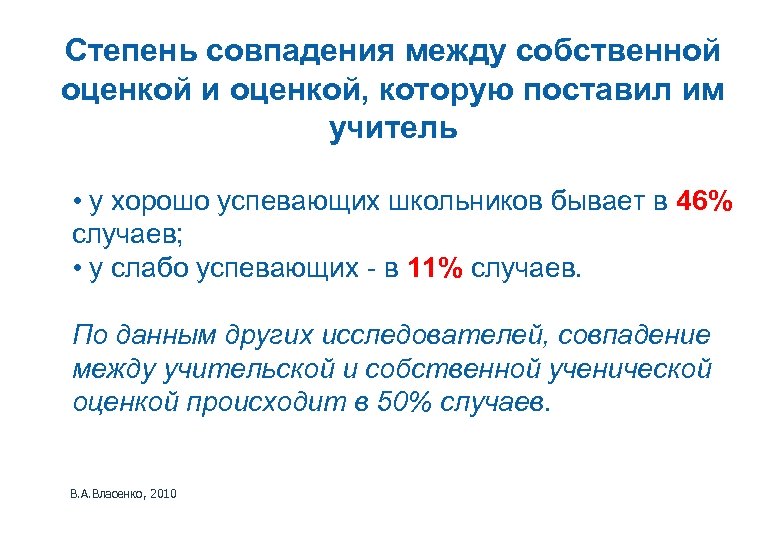 Степень совпадения между собственной оценкой и оценкой, которую поставил им учитель

• у хорошо успевающих школьников бывает в 46% случаев;
• у слабо успевающих - в 11% случаев.

По данным других исследователей, совпадение между учительской и собственной ученической оценкой происходит в 50% случаев.

В.А.Власенко, 2010